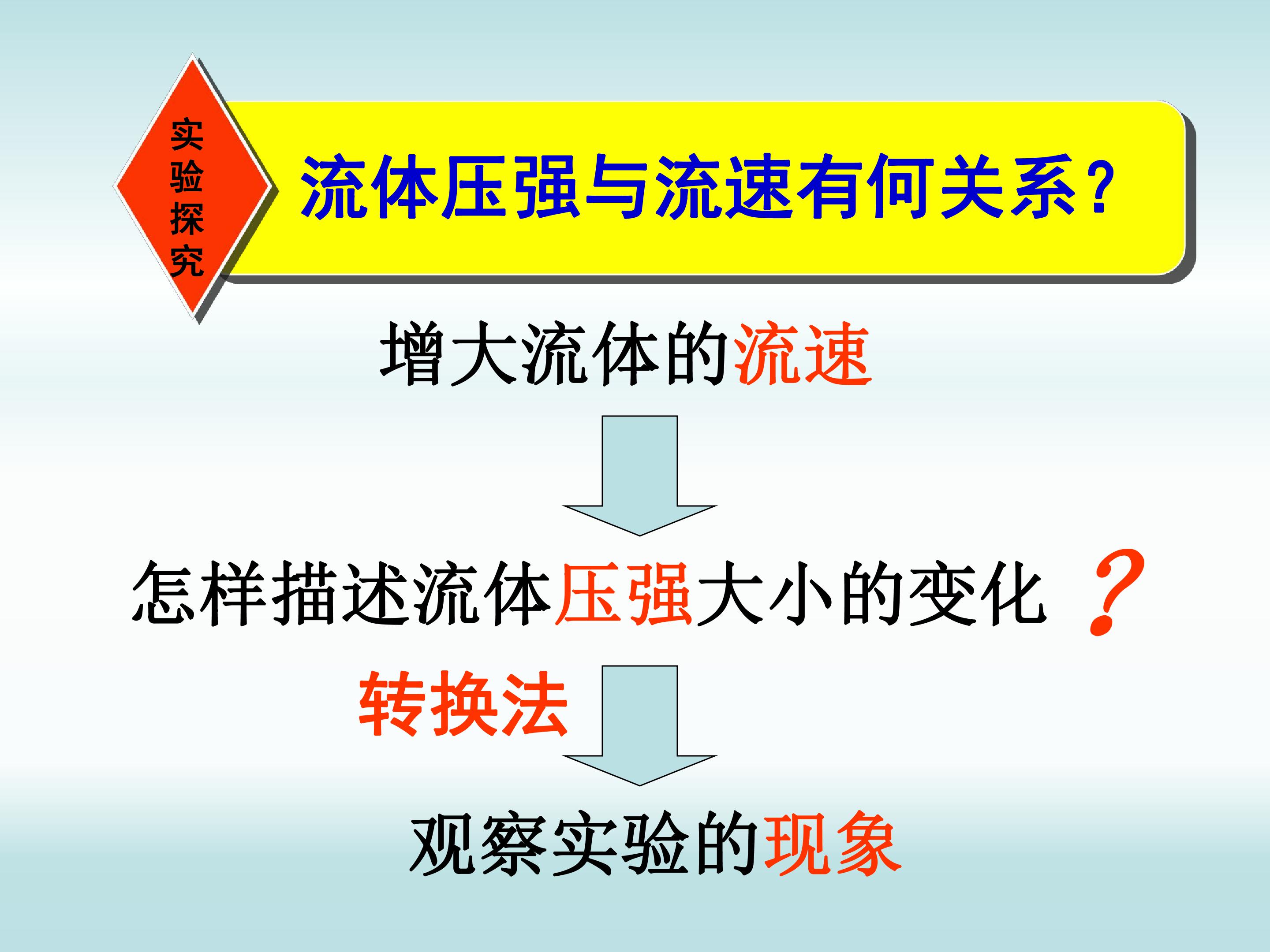 实验探究

流体压强与流速有何关系？

增大流体的流速

怎样描述流体压强大小的变化 ？

转换法

观察实验的现象